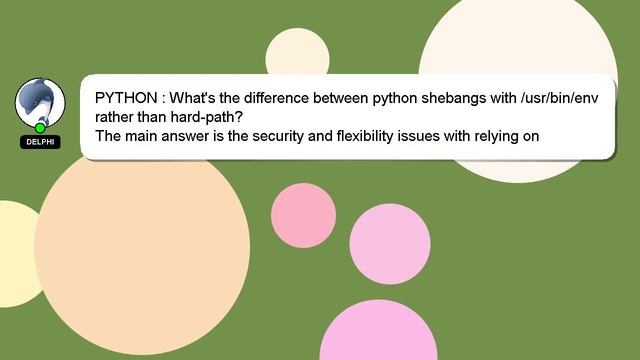 DELPHI

PYTHON : What's the difference between python shebangs with /usr/bin/env rather than hard-path?
The main answer is the security and flexibility issues with relying on